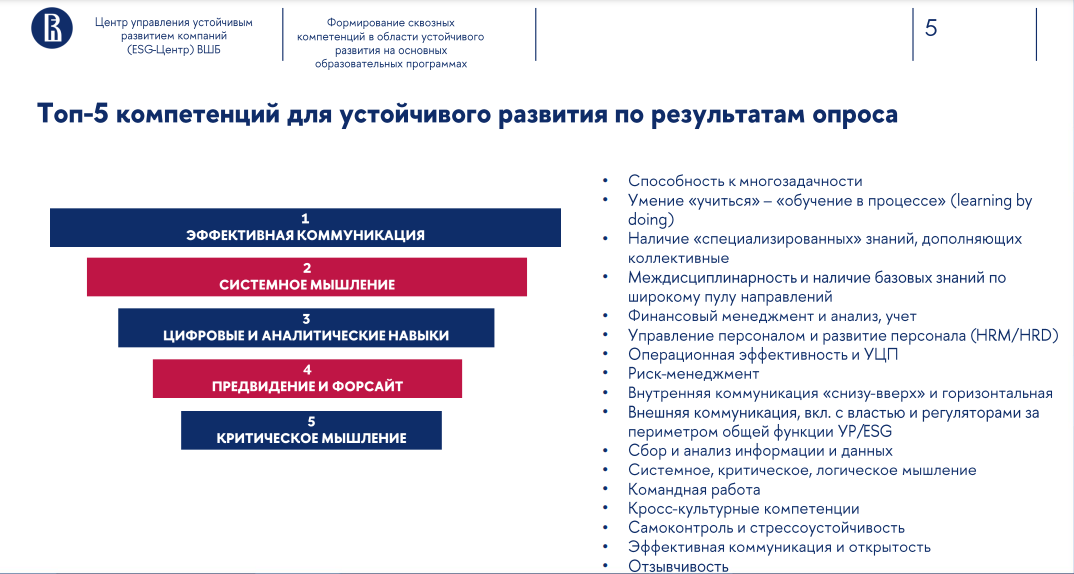 Центр управления устойчивым развитием компаний (ESG-Центр) ВШБ

Формирование сквозных компетенций в области устойчивого развития на основных образовательных программах

5

Топ-5 компетенций для устойчивого развития по результатам опроса

1
ЭФФЕКТИВНАЯ КОММУНИКАЦИЯ

2
СИСТЕМНОЕ МЫШЛЕНИЕ

3
ЦИФРОВЫЕ И АНАЛИТИЧЕСКИЕ НАВЫКИ

4
ПРЕДВИДЕНИЕ И ФОРСАЙТ

5
КРИТИЧЕСКОЕ МЫШЛЕНИЕ

• Способность к многозадачности
• Умение «учиться» – «обучение в процессе» (learning by doing)
• Наличие «специализированных» знаний, дополняющих коллективные
• Междисциплинарность и наличие базовых знаний по широкому пулу направлений
• Финансовый менеджмент и анализ, учет
• Управление персоналом и развитие персонала (HRM/HRD)
• Операционная эффективность и УЦП
• Риск-менеджмент
• Внутренняя коммуникация «снизу-вверх» и горизонтальная
• Внешняя коммуникация, вкл. с властью и регуляторами за периметром общей функции УР/ESG
• Сбор и анализ информации и данных
• Системное, критическое, логическое мышление
• Командная работа
• Кросс-культурные компетенции
• Самоконтроль и стрессоустойчивость
• Эффективная коммуникация и открытость
• Отзывчивость